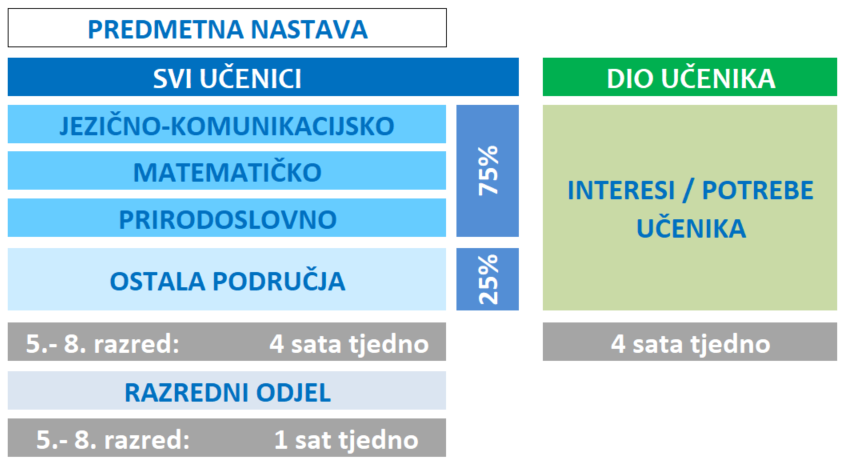 PREDMETNA NASTAVA

SVI UČENICI

JEZIČNO-KOMUNIKACIJSKO

MATEMATIČKO

PRIRODOSLOVNO

75%

OSTALA PODRUČJA

25%

5.- 8. razred: 4 sata tjedno

RAZREDNI ODJEL

5.- 8. razred: 1 sat tjedno

DIO UČENIKA

INTERESI / POTREBE UČENIKA

4 sata tjedno